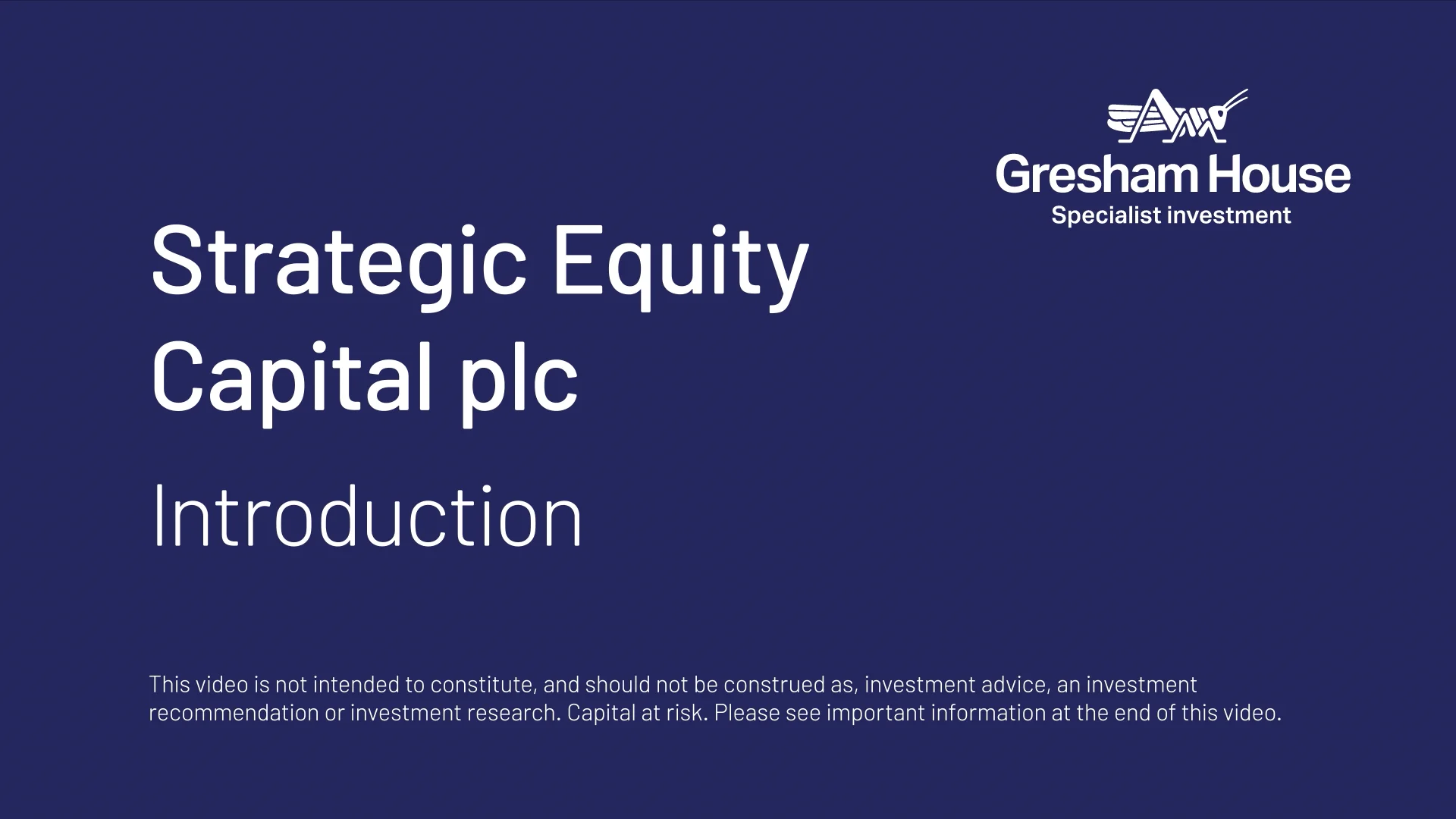 Gresham House
Specialist investment

Strategic Equity Capital plc

Introduction

This video is not intended to constitute, and should not be construed as, investment advice, an investment recommendation or investment research. Capital at risk. Please see important information at the end of this video.